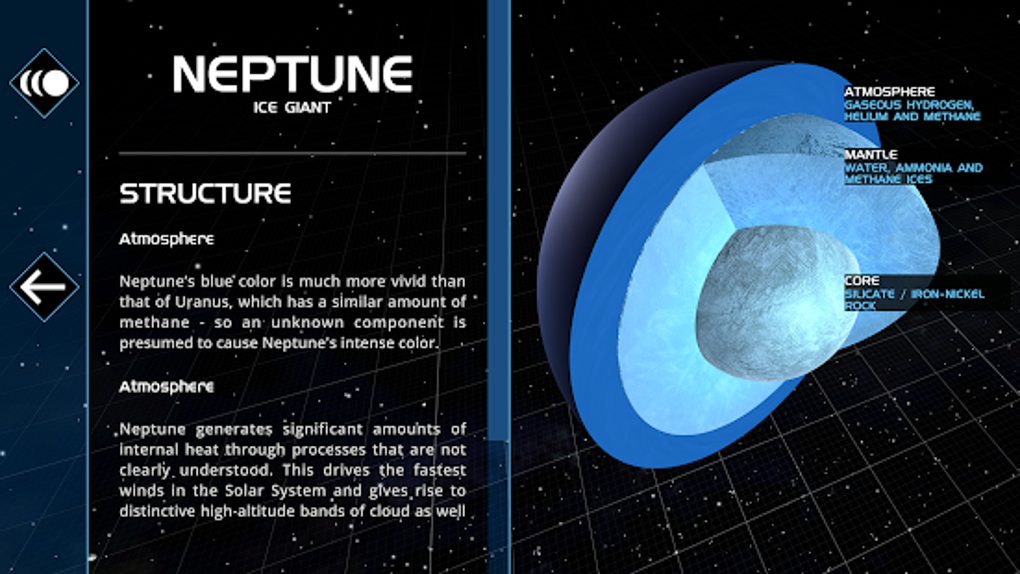 NEPTUNE
ICE GIANT

STRUCTURE

Atmosphere

Neptune's blue color is much more vivid than that of Uranus, which has a similar amount of methane - so an unknown component is presumed to cause Neptune's intense color.

Atmosphere

Neptune generates significant amounts of internal heat through processes that are not clearly understood. This drives the fastest winds in the Solar System and gives rise to distinctive high-altitude bands of cloud as well

ATMOSPHERE
GASEOUS HYDROGEN, HELIUM AND METHANE

MANTLE
WATER, AMMONIA AND METHANE ICES

CORE
SILICATE / IRON-NICKEL ROCK